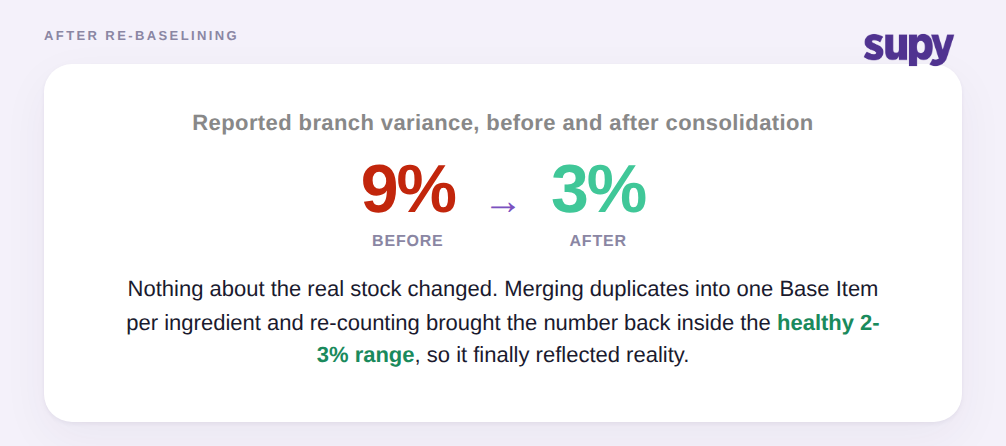 AFTER RE-BASELINING

supy

Reported branch variance, before and after consolidation

9% → 3%

BEFORE AFTER

Nothing about the real stock changed. Merging duplicates into one Base Item per ingredient and re-counting brought the number back inside the healthy 2-3% range, so it finally reflected reality.